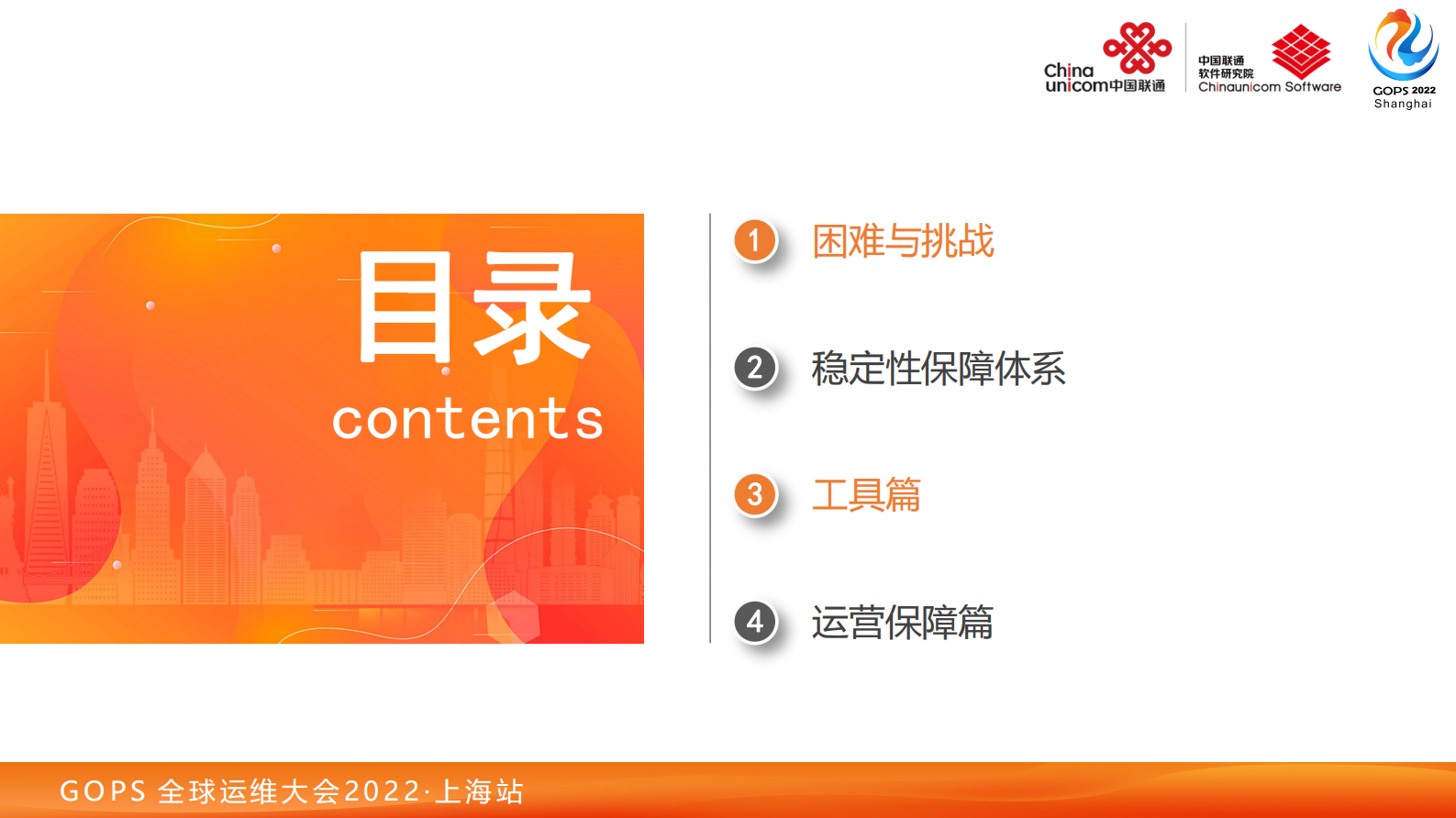 China unicom中国联通

中国联通
软件研究院
Chinaunicom Software

GOPS 2022
Shanghai

目录
contents

1 困难与挑战

2 稳定性保障体系

3 工具篇

4 运营保障篇

GOPS 全球运维大会2022·上海站